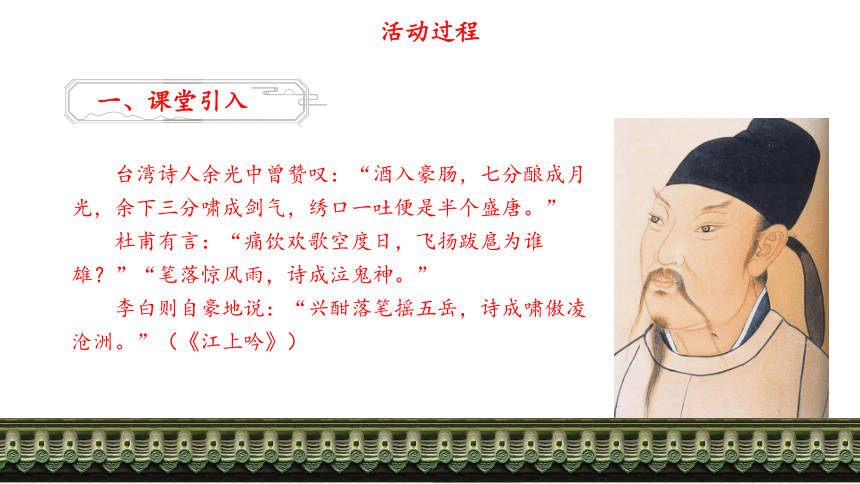 活动过程

一、课堂引入

台湾诗人余光中曾赞叹：“酒入豪肠，七分酿成月光，余下三分啸成剑气，绣口一吐便是半个盛唐。”

杜甫有言：“痛饮欢歌空度日，飞扬跋扈为谁雄？”“笔落惊风雨，诗成泣鬼神。”

李白则自豪地说：“兴酣落笔摇五岳，诗成啸傲凌沧洲。”（《江上吟》）